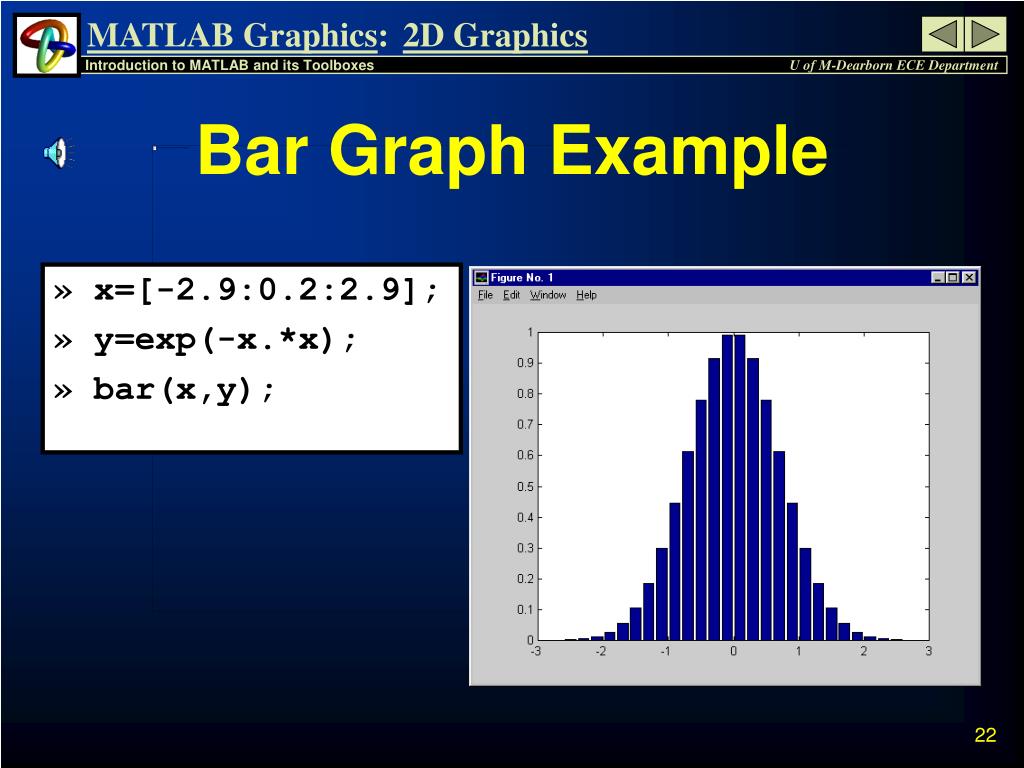 MATLAB Graphics: 2D Graphics

Introduction to MATLAB and its Toolboxes

U of M-Dearborn ECE Department

Bar Graph Example

» x=[-2.9:0.2:2.9];
» y=exp(-x.*x);
» bar(x,y);

Figure No. 1

File Edit Window Help

1
0.9
0.8
0.7
0.6
0.5
0.4
0.3
0.2
0.1
0

-3 -2 -1 0 1 2 3

22